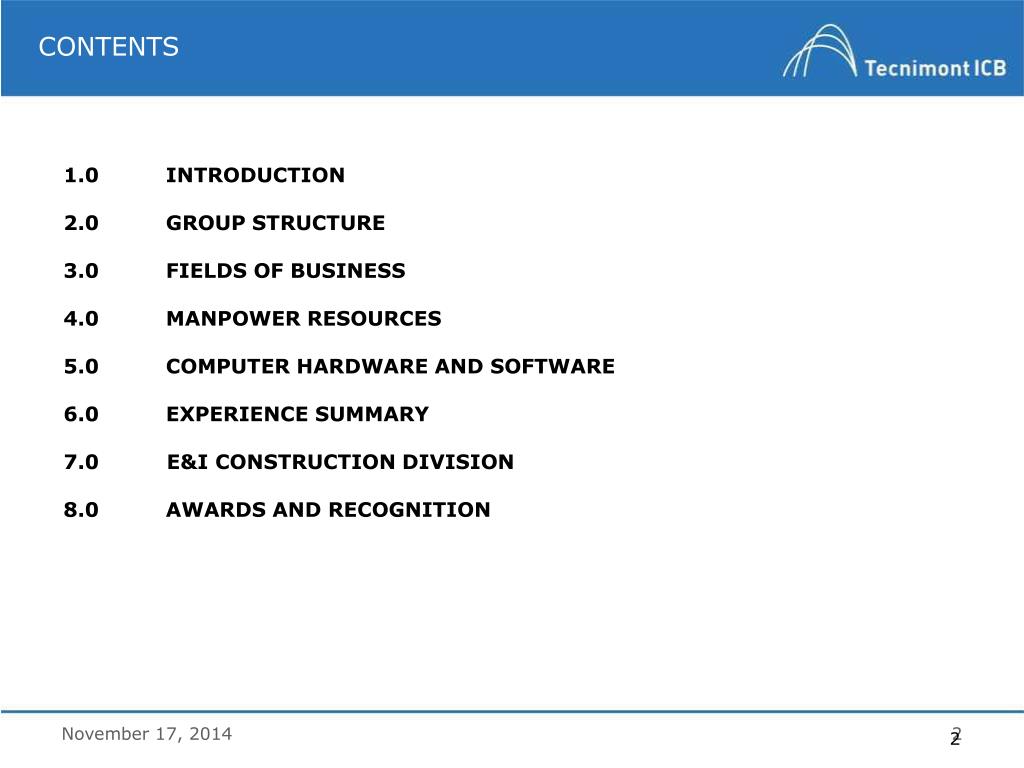 CONTENTS

Tecnimont ICB

1.0 INTRODUCTION

2.0 GROUP STRUCTURE

3.0 FIELDS OF BUSINESS

4.0 MANPOWER RESOURCES

5.0 COMPUTER HARDWARE AND SOFTWARE

6.0 EXPERIENCE SUMMARY

7.0 E&I CONSTRUCTION DIVISION

8.0 AWARDS AND RECOGNITION

November 17, 2014

2

2